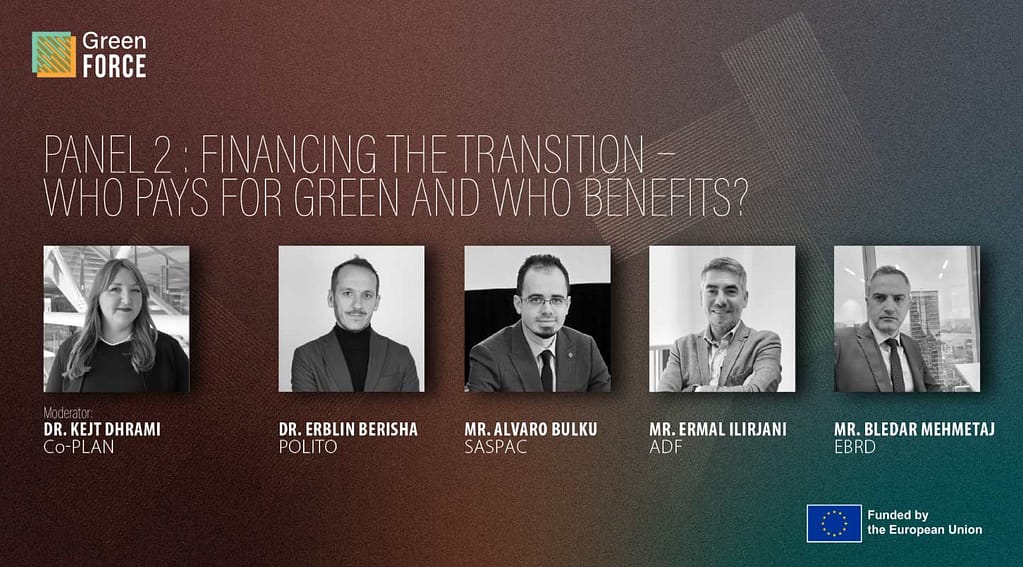 Green FORCE

PANEL 2 : FINANCING THE TRANSITION – WHO PAYS FOR GREEN AND WHO BENEFITS?

Moderator:
DR. KEJT DHRAMI
Co-PLAN

DR. ERBLIN BERISHA
POLITO

MR. ALVARO BULKU
SASPAC

MR. ERMAL ILIRJANI
ADF

MR. BLEDAR MEHMETAJ
EBRD

Funded by the European Union